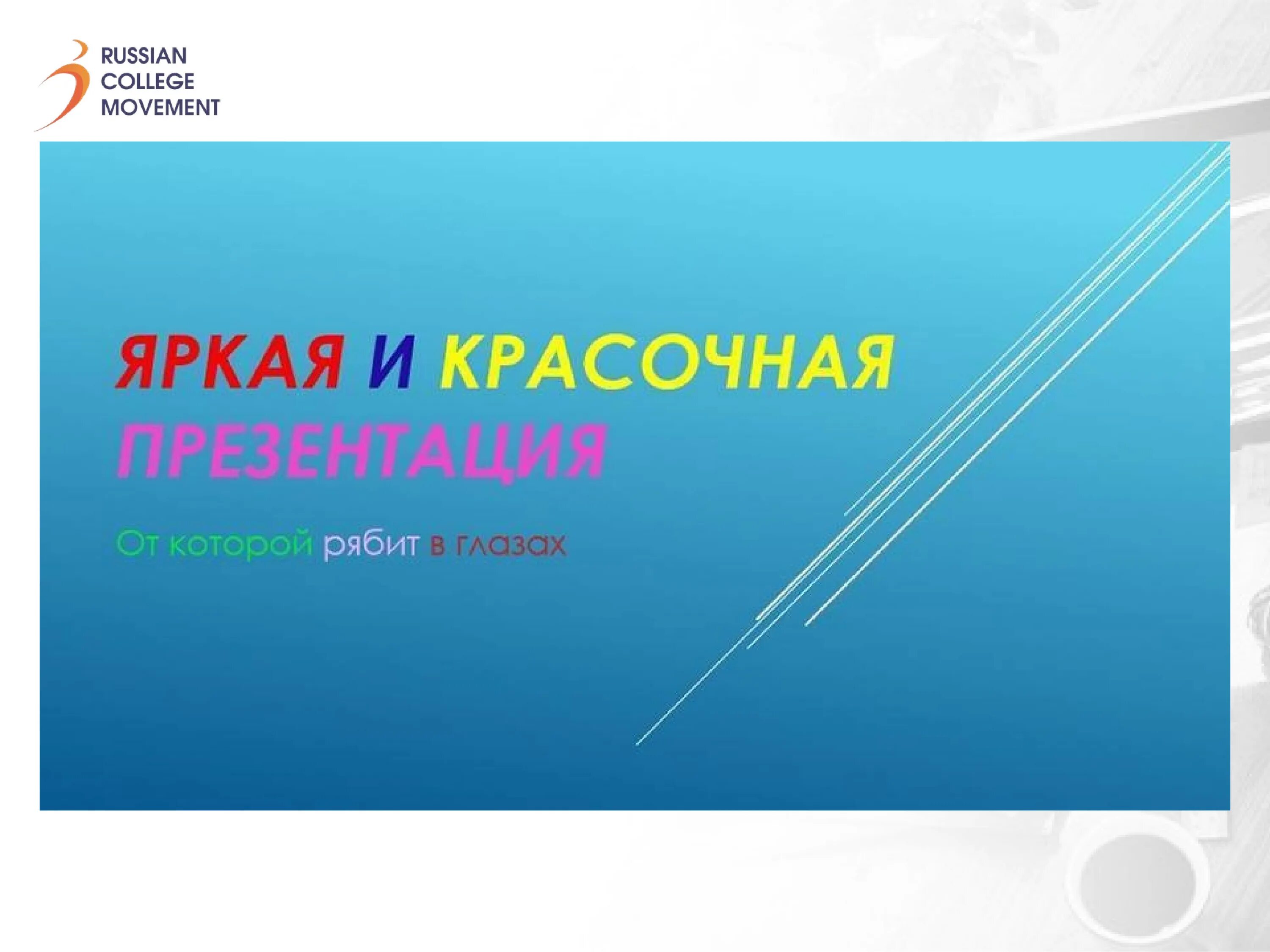 RUSSIAN
COLLEGE
MOVEMENT

ЯРКАЯ И КРАСОЧНАЯ ПРЕЗЕНТАЦИЯ

От которой рябит в глазах